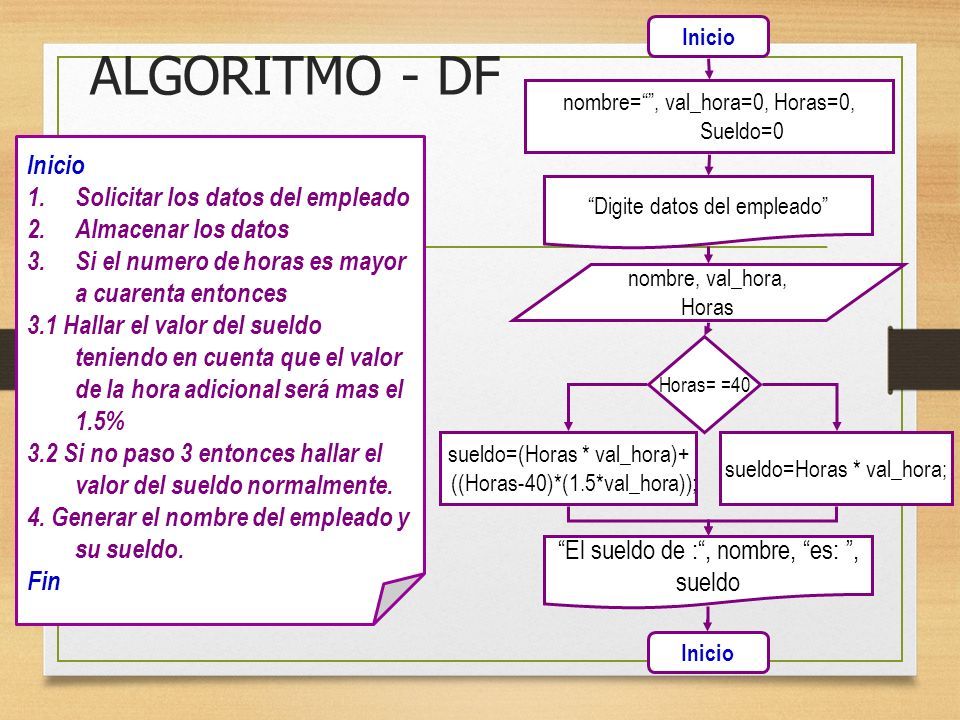 ALGORITMO - DF

Inicio
1. Solicitar los datos del empleado
2. Almacenar los datos
3. Si el numero de horas es mayor a cuarenta entonces
3.1 Hallar el valor del sueldo teniendo en cuenta que el valor de la hora adicional será mas el 1.5%
3.2 Si no paso 3 entonces hallar el valor del sueldo normalmente.
4. Generar el nombre del empleado y su sueldo.
Fin

Inicio

nombre=“”, val_hora=0, Horas=0, Sueldo=0

“Digite datos del empleado”

nombre, val_hora, Horas

Horas= =40

sueldo=(Horas * val_hora)+ ((Horas-40)*(1.5*val_hora));

sueldo=Horas * val_hora;

“El sueldo de :“, nombre, “es: ”, sueldo

Inicio